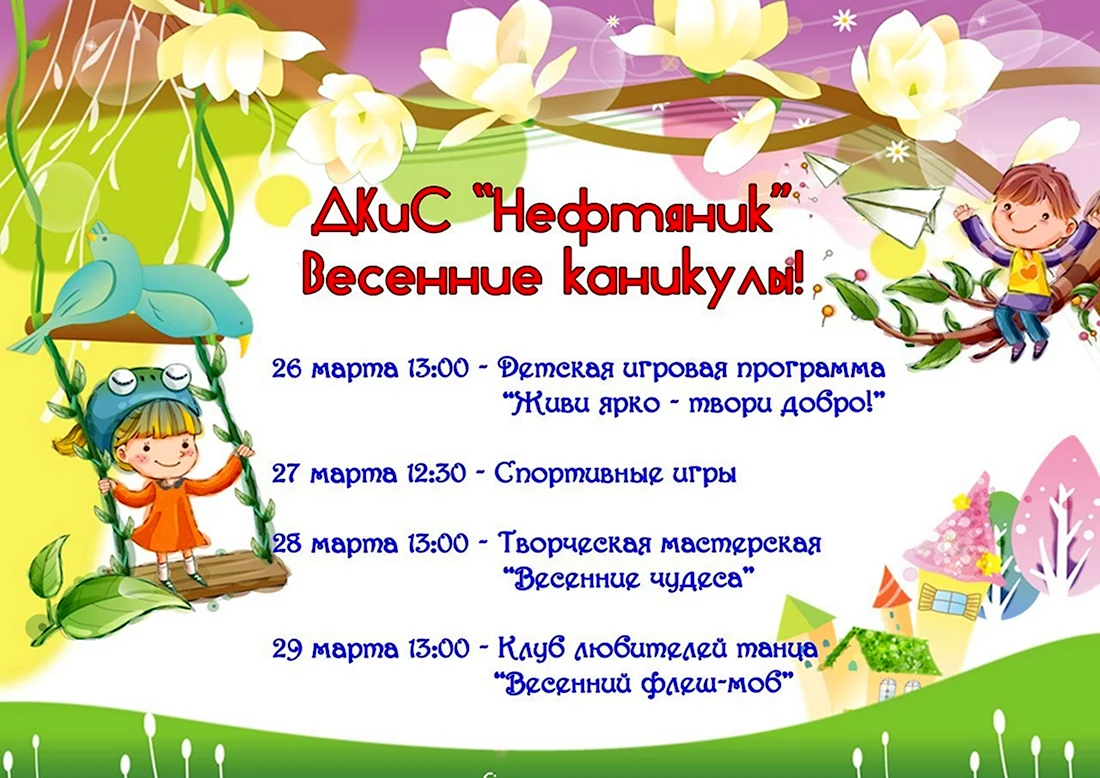 ДКиС "Нефтяник"
Весенние каникулы!

26 марта 13:00 - Детская игровая программа "Живи ярко - твори добро!"

27 марта 12:30 - Спортивные игры

28 марта 13:00 - Творческая мастерская "Весенние чудеса"

29 марта 13:00 - Клуб любителей танца "Весенний флеш-моб"